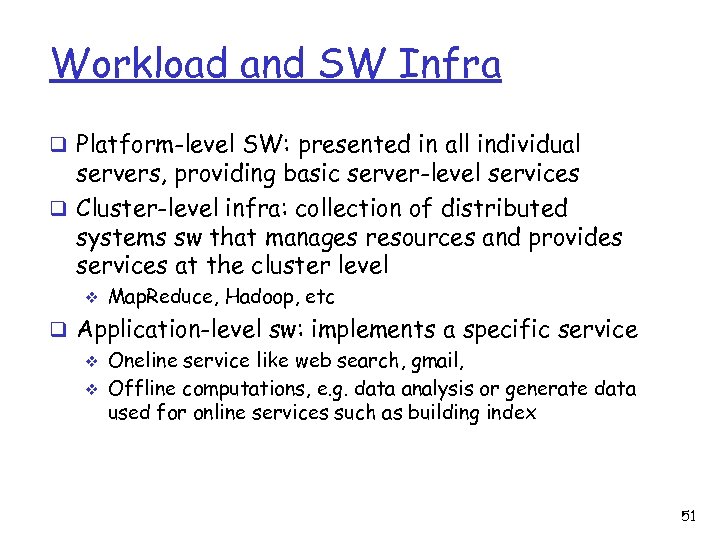 Workload and SW Infra

❑ Platform-level SW: presented in all individual servers, providing basic server-level services
❑ Cluster-level infra: collection of distributed systems sw that manages resources and provides services at the cluster level
❖ MapReduce, Hadoop, etc
❑ Application-level sw: implements a specific service
❖ Oneline service like web search, gmail,
❖ Offline computations, e.g. data analysis or generate data used for online services such as building index

51